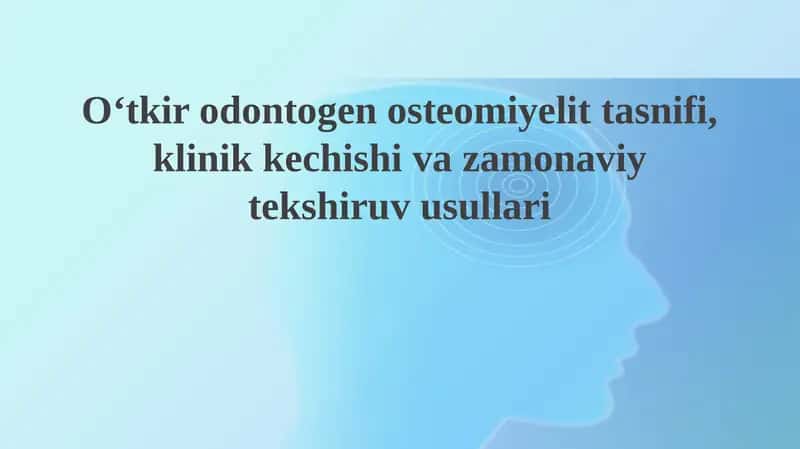 O‘tkir odontogen osteomiyelit tasnifi, klinik kechishi va zamonaviy tekshiruv usullari